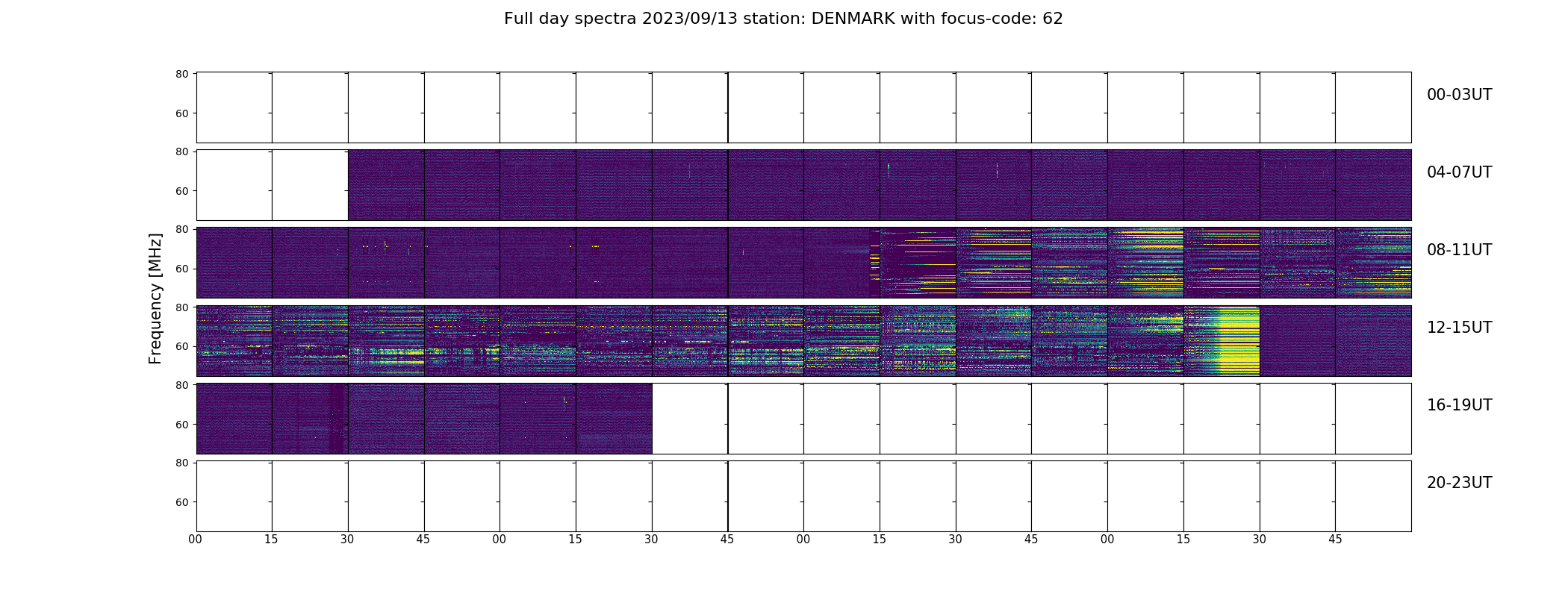 Full day spectra 2023/09/13 station: DENMARK with focus-code: 62

Frequency [MHz]

80
60
00-03UT

80
60
04-07UT

80
60
08-11UT

80
60
12-15UT

80
60
16-19UT

80
60
20-23UT

00 15 30 45 00 15 30 45 00 15 30 45 00 15 30 45